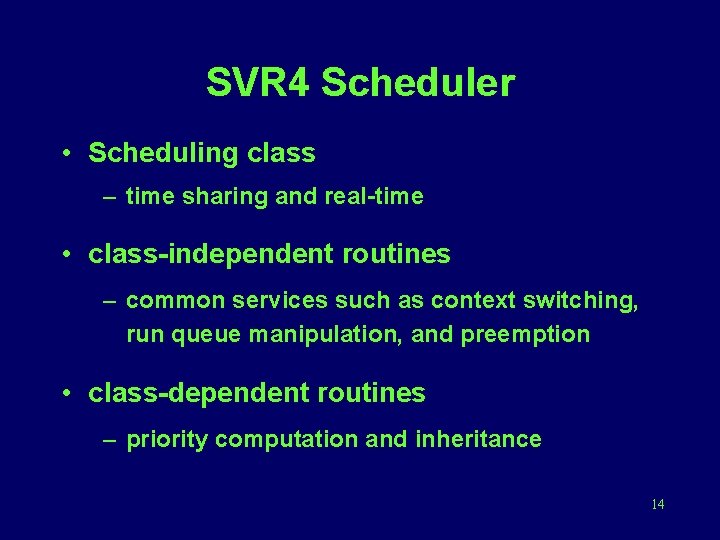 SVR4 Scheduler

• Scheduling class
– time sharing and real-time

• class-independent routines
– common services such as context switching, run queue manipulation, and preemption

• class-dependent routines
– priority computation and inheritance

14